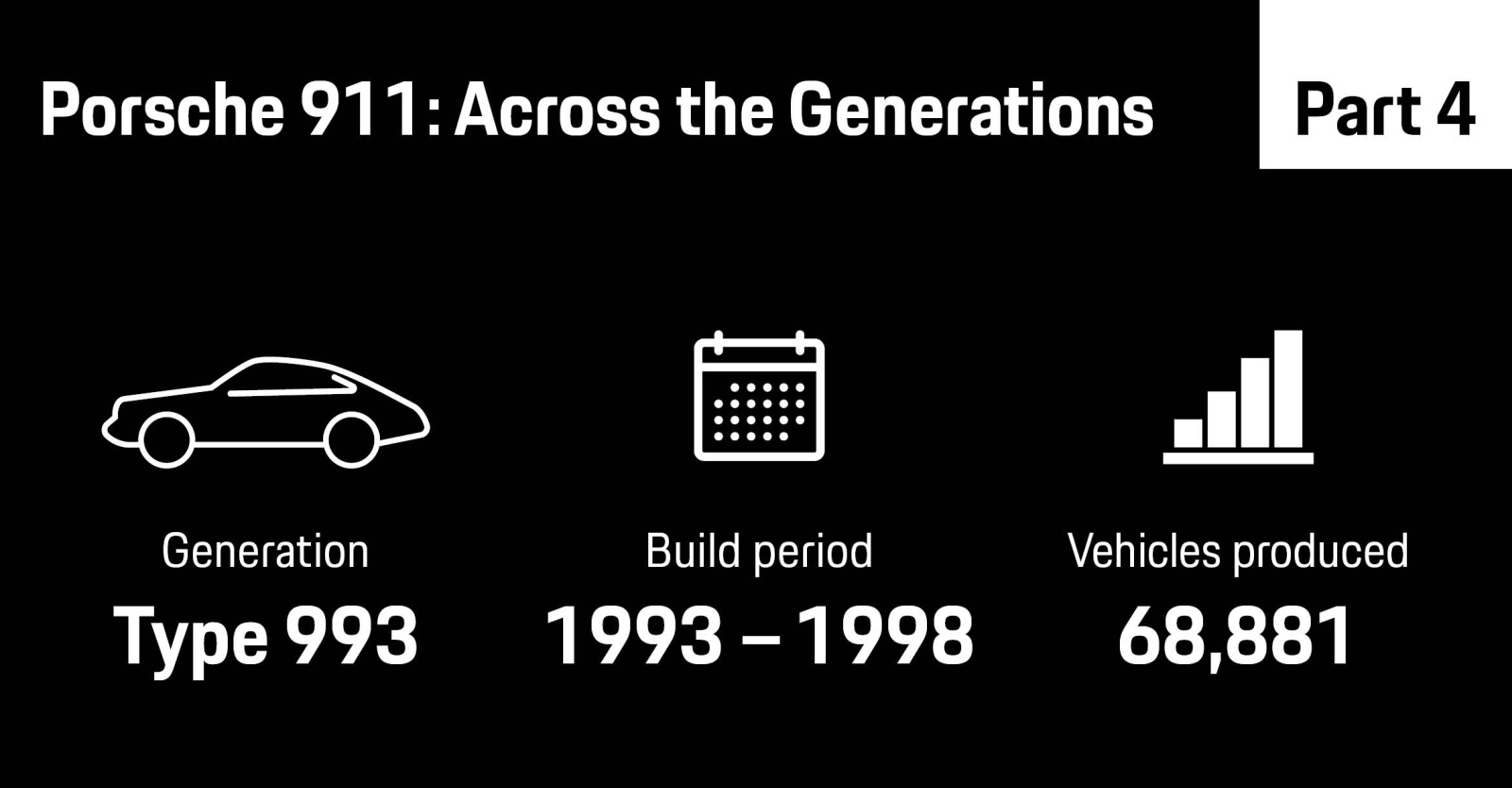 Porsche 911: Across the Generations

Part 4

Generation
Type 993

Build period
1993 – 1998

Vehicles produced
68,881